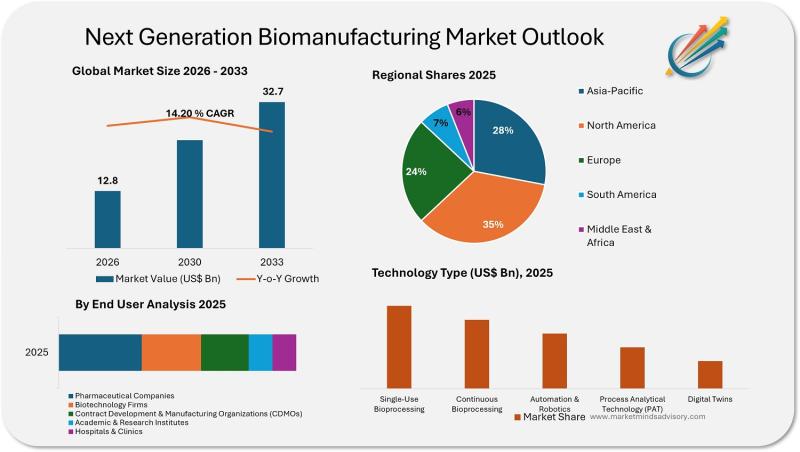 Next Generation Biomanufacturing Market Outlook

Global Market Size 2026 - 2033

14.20 % CAGR

12.8

32.7

2026

2030

2033

Market Value (US$ Bn)

Y-o-Y Growth

Regional Shares 2025

28%

35%

24%

7%

6%

Asia-Pacific

North America

Europe

South America

Middle East & Africa

By End User Analysis 2025

2025

Pharmaceutical Companies

Biotechnology Firms

Contract Development & Manufacturing Organizations (CDMOs)

Academic & Research Institutes

Hospitals & Clinics

Technology Type (US$ Bn), 2025

Single-Use Bioprocessing

Continuous Bioprocessing

Automation & Robotics

Process Analytical Technology (PAT)

Digital Twins

Market Share

www.marketmindsadvisory.com